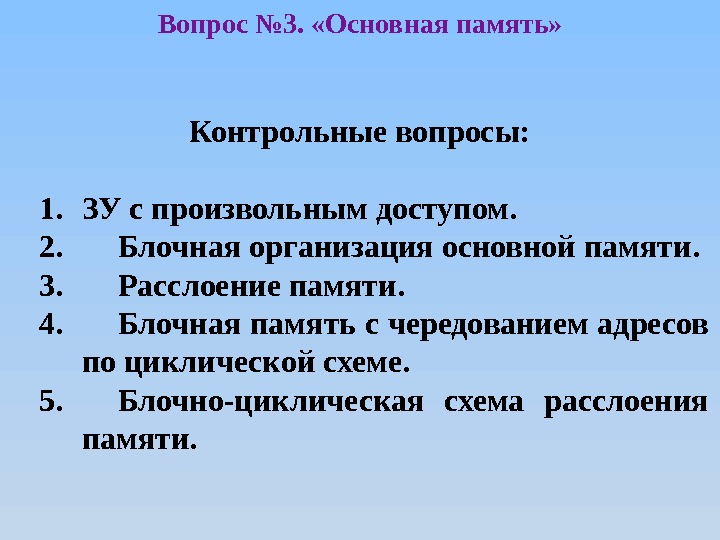 Вопрос №3. «Основная память»

Контрольные вопросы:

1. ЗУ с произвольным доступом.
2. Блочная организация основной памяти.
3. Расслоение памяти.
4. Блочная память с чередованием адресов по циклической схеме.
5. Блочно-циклическая схема расслоения памяти.